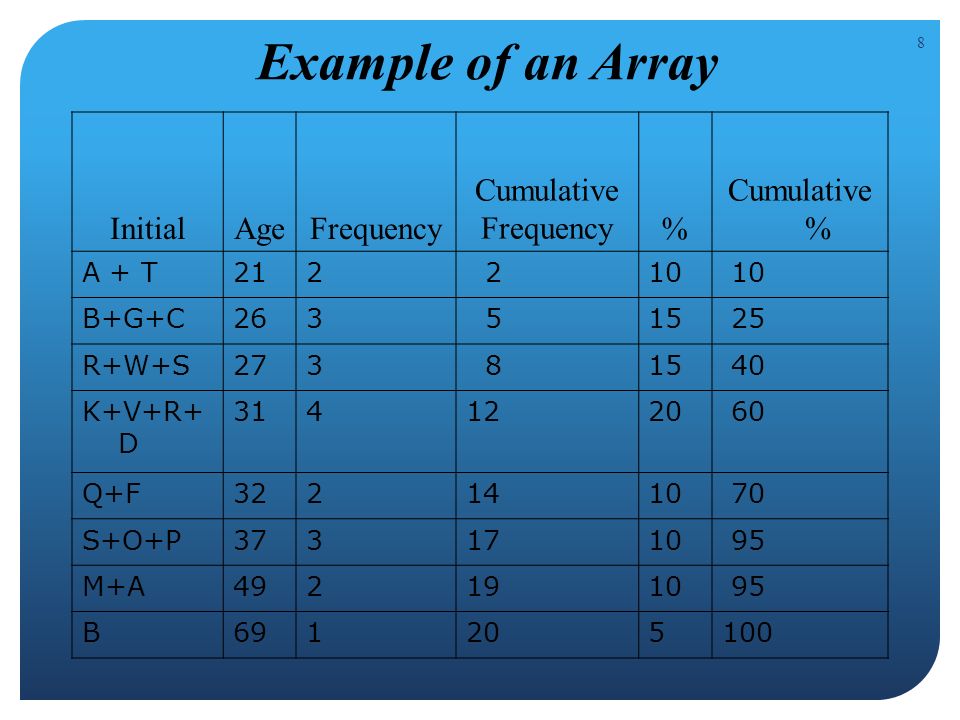 8

Example of an Array

| Initial | Age | Frequency | Cumulative Frequency | % | Cumulative % |
|---|---|---|---|---|---|
| A + T | 21 | 2 | 2 | 10 | 10 |
| B+G+C | 26 | 3 | 5 | 15 | 25 |
| R+W+S | 27 | 3 | 8 | 15 | 40 |
| K+V+R+D | 31 | 4 | 12 | 20 | 60 |
| Q+F | 32 | 2 | 14 | 10 | 70 |
| S+O+P | 37 | 3 | 17 | 10 | 95 |
| M+A | 49 | 2 | 19 | 10 | 95 |
| B | 69 | 1 | 20 | 5 | 100 |